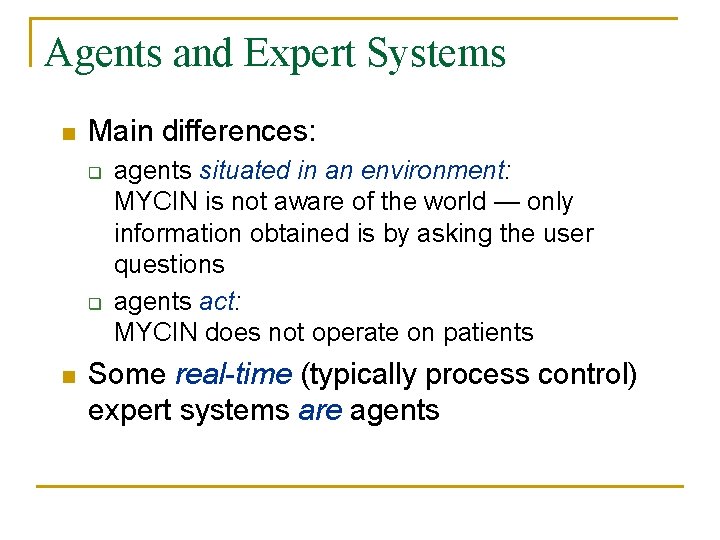 Agents and Expert Systems

Main differences:

agents situated in an environment:
MYCIN is not aware of the world — only information obtained is by asking the user questions

agents act:
MYCIN does not operate on patients

Some real-time (typically process control) expert systems are agents